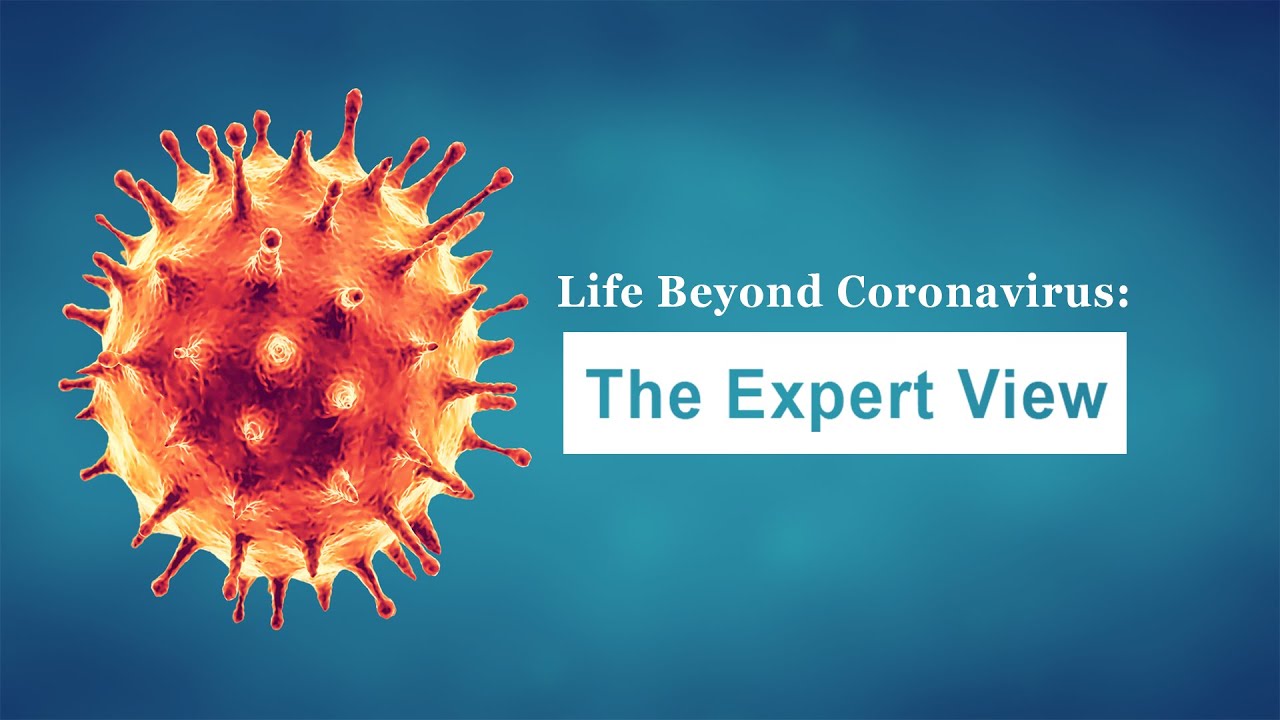 Life Beyond Coronavirus:

The Expert View